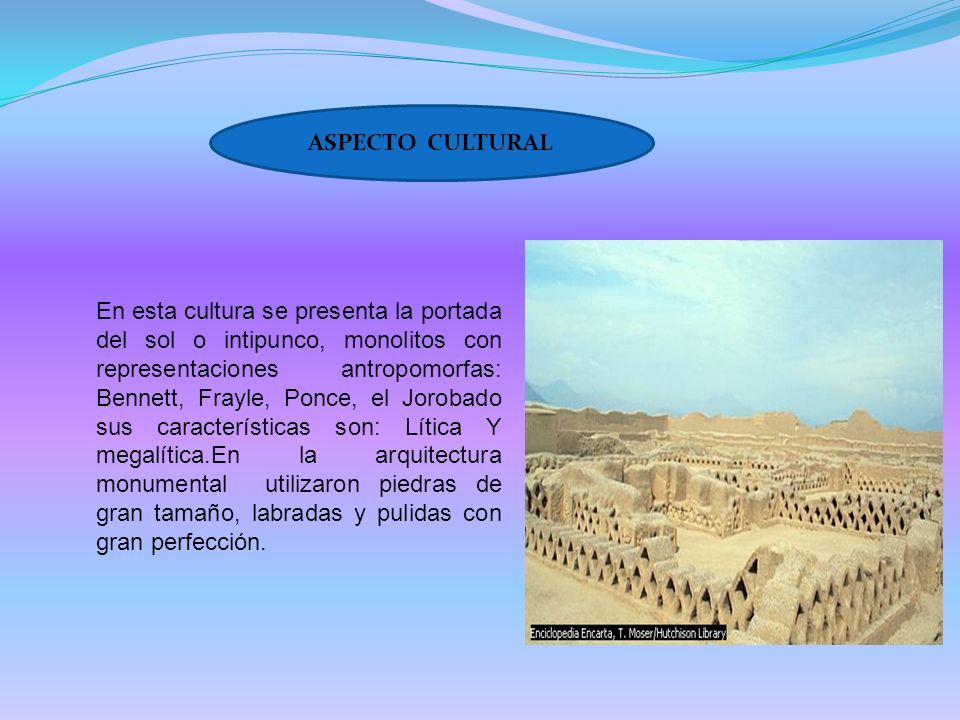 ASPECTO CULTURAL

En esta cultura se presenta la portada del sol o intipunco, monolitos con representaciones antropomorfas: Bennett, Frayle, Ponce, el Jorobado sus características son: Lítica Y megalítica.En la arquitectura monumental utilizaron piedras de gran tamaño, labradas y pulidas con gran perfección.

Enciclopedia Encarta, T. Moser/Hutchison Library